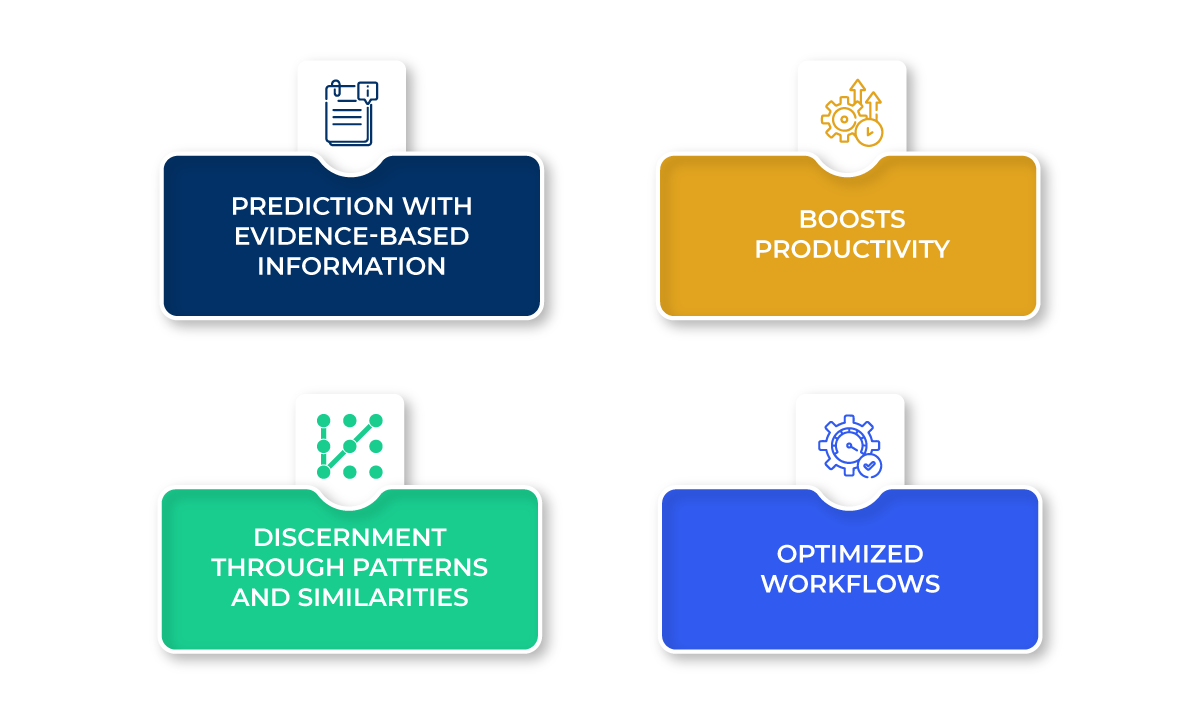 PREDICTION WITH EVIDENCE-BASED INFORMATION

BOOSTS PRODUCTIVITY

DISCERNMENT THROUGH PATTERNS AND SIMILARITIES

OPTIMIZED WORKFLOWS